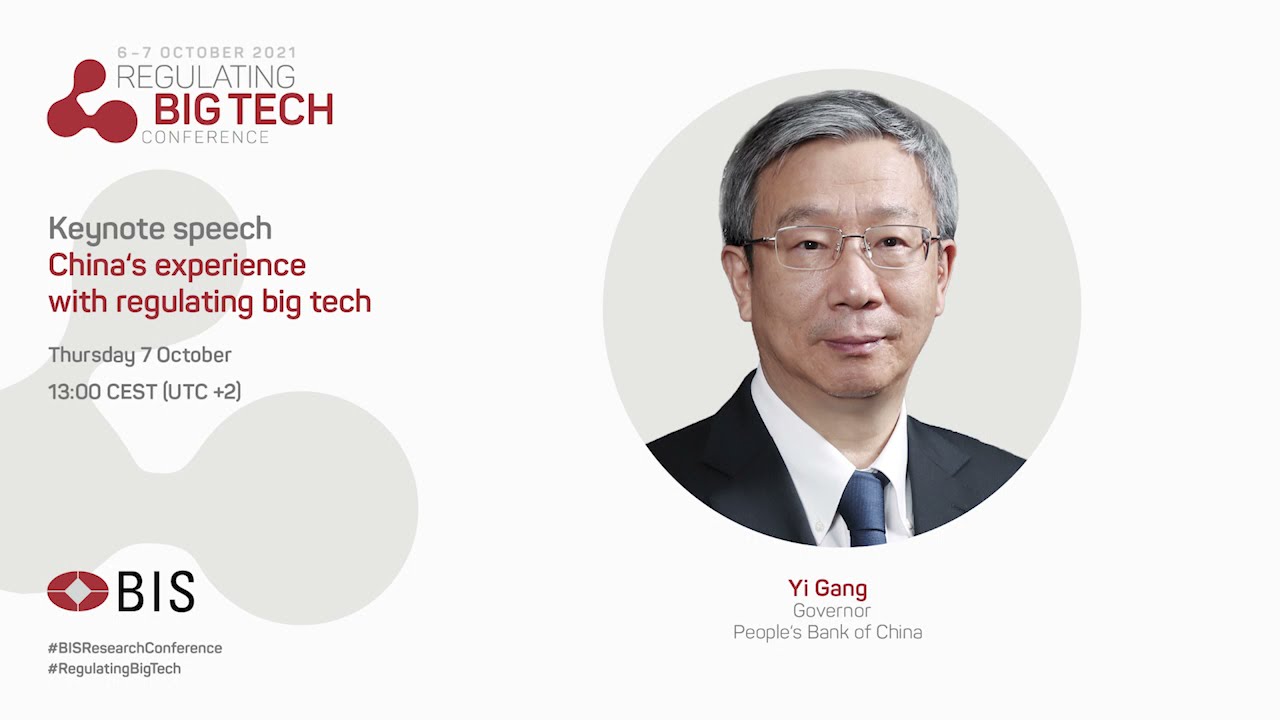 6–7 OCTOBER 2021
REGULATING
BIG TECH
CONFERENCE

Keynote speech
China's experience with regulating big tech

Thursday 7 October

13:00 CEST (UTC +2)

BIS

#BISResearchConference
#RegulatingBigTech

Yi Gang
Governor
People's Bank of China